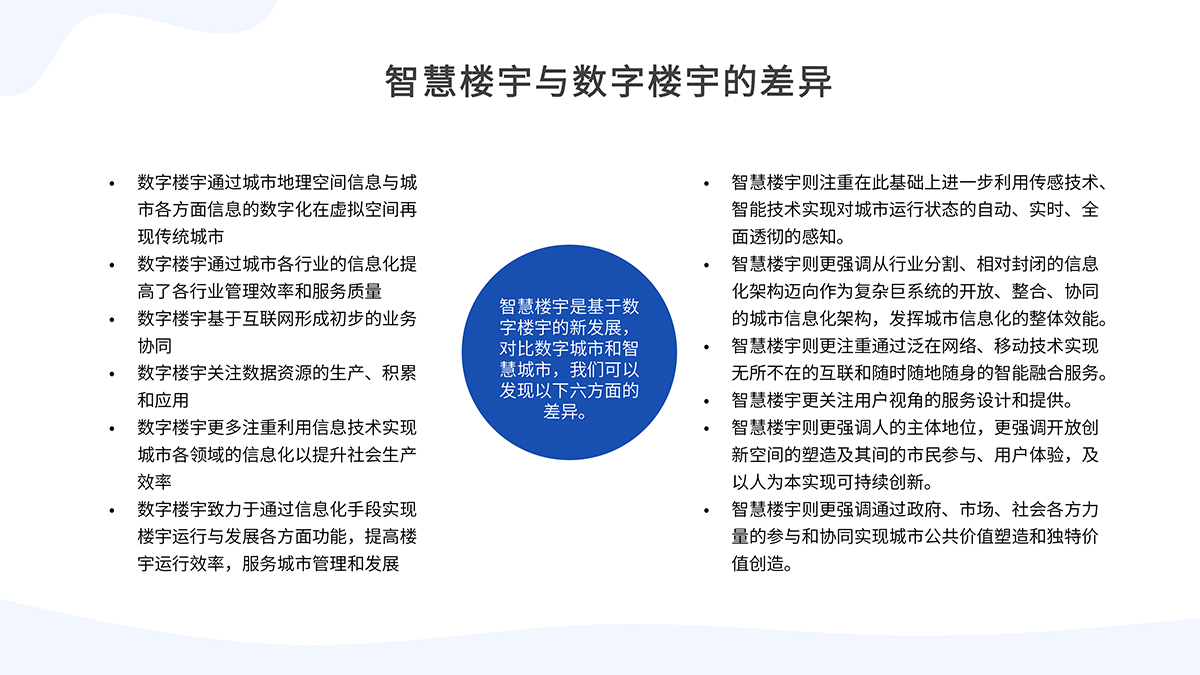 智慧楼宇与数字楼宇的差异

• 数字楼宇通过城市地理空间信息与城市各方面信息的数字化在虚拟空间再现传统城市
• 数字楼宇通过城市各行业的信息化提高了各行业管理效率和服务质量
• 数字楼宇基于互联网形成初步的业务协同
• 数字楼宇关注数据资源的生产、积累和应用
• 数字楼宇更多注重利用信息技术实现城市各领域的信息化以提升社会生产效率
• 数字楼宇致力于通过信息化手段实现楼宇运行与发展各方面功能，提高楼宇运行效率，服务城市管理和发展

智慧楼宇是基于数字楼宇的新发展，对比数字城市和智慧城市，我们可以发现以下六方面的差异。

• 智慧楼宇则注重在此基础上进一步利用传感技术、智能技术实现对城市运行状态的自动、实时、全面透彻的感知。
• 智慧楼宇则更强调从行业分割、相对封闭的信息化架构迈向作为复杂巨系统的开放、整合、协同的城市信息化架构，发挥城市信息化的整体效能。
• 智慧楼宇则更注重通过泛在网络、移动技术实现无所不在的互联和随时随地随身的智能融合服务。
• 智慧楼宇更关注用户视角的服务设计和提供。
• 智慧楼宇则更强调人的主体地位，更强调开放创新空间的塑造及其间的市民参与、用户体验，及以人为本实现可持续创新。
• 智慧楼宇则更强调通过政府、市场、社会各方力量的参与和协同实现城市公共价值塑造和独特价值创造。